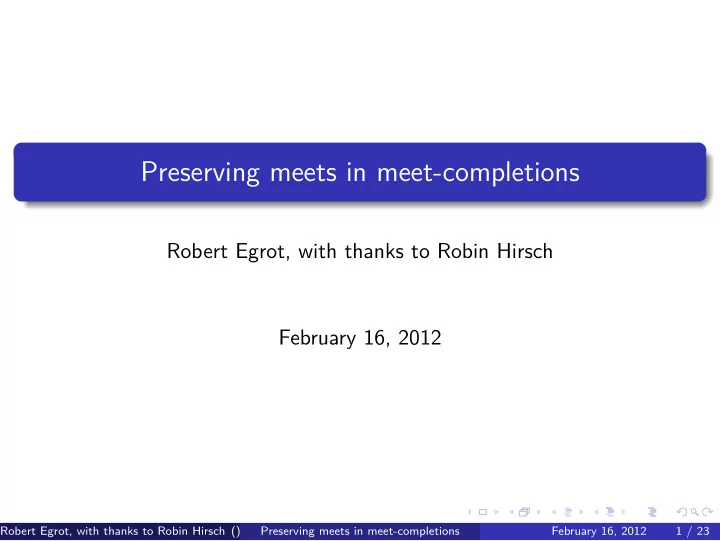 Preserving meets in meet-completions

Robert Egrot, with thanks to Robin Hirsch

February 16, 2012

Robert Egrot, with thanks to Robin Hirsch () Preserving meets in meet-completions February 16, 2012 1 / 23